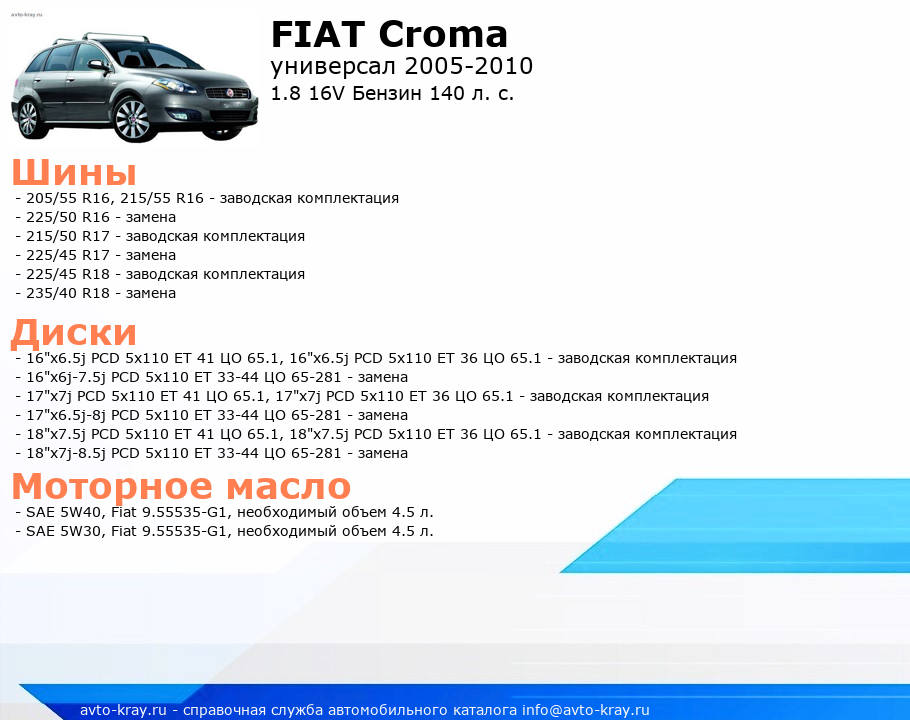 avto-kray.ru

FIAT Croma
универсал 2005-2010
1.8 16V Бензин 140 л. с.

Шины
- 205/55 R16, 215/55 R16 - заводская комплектация
- 225/50 R16 - замена
- 215/50 R17 - заводская комплектация
- 225/45 R17 - замена
- 225/45 R18 - заводская комплектация
- 235/40 R18 - замена

Диски
- 16"x6.5j PCD 5x110 ET 41 ЦО 65.1, 16"x6.5j PCD 5x110 ET 36 ЦО 65.1 - заводская комплектация
- 16"x6j-7.5j PCD 5x110 ET 33-44 ЦО 65-281 - замена
- 17"x7j PCD 5x110 ET 41 ЦО 65.1, 17"x7j PCD 5x110 ET 36 ЦО 65.1 - заводская комплектация
- 17"x6.5j-8j PCD 5x110 ET 33-44 ЦО 65-281 - замена
- 18"x7.5j PCD 5x110 ET 41 ЦО 65.1, 18"x7.5j PCD 5x110 ET 36 ЦО 65.1 - заводская комплектация
- 18"x7j-8.5j PCD 5x110 ET 33-44 ЦО 65-281 - замена

Моторное масло
- SAE 5W40, Fiat 9.55535-G1, необходимый объем 4.5 л.
- SAE 5W30, Fiat 9.55535-G1, необходимый объем 4.5 л.

avto-kray.ru - справочная служба автомобильного каталога info@avto-kray.ru